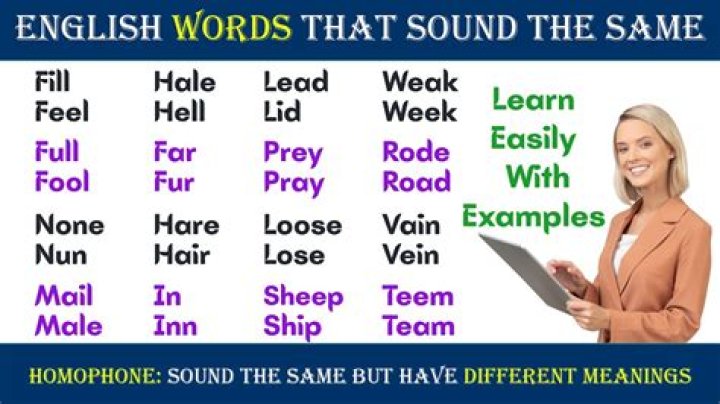 ENGLISH WORDS THAT SOUND THE SAME

Fill
Feel

Full
Fool

None
Nun

Mail
Male

Hale
Hell

Far
Fur

Hare
Hair

In
Inn

Lead
Lid

Prey
Pray

Loose
Lose

Sheep
Ship

Weak
Week

Rode
Road

Vain
Vein

Teem
Team

Learn Easily With Examples

HOMOPHONE: SOUND THE SAME BUT HAVE DIFFERENT MEANINGS